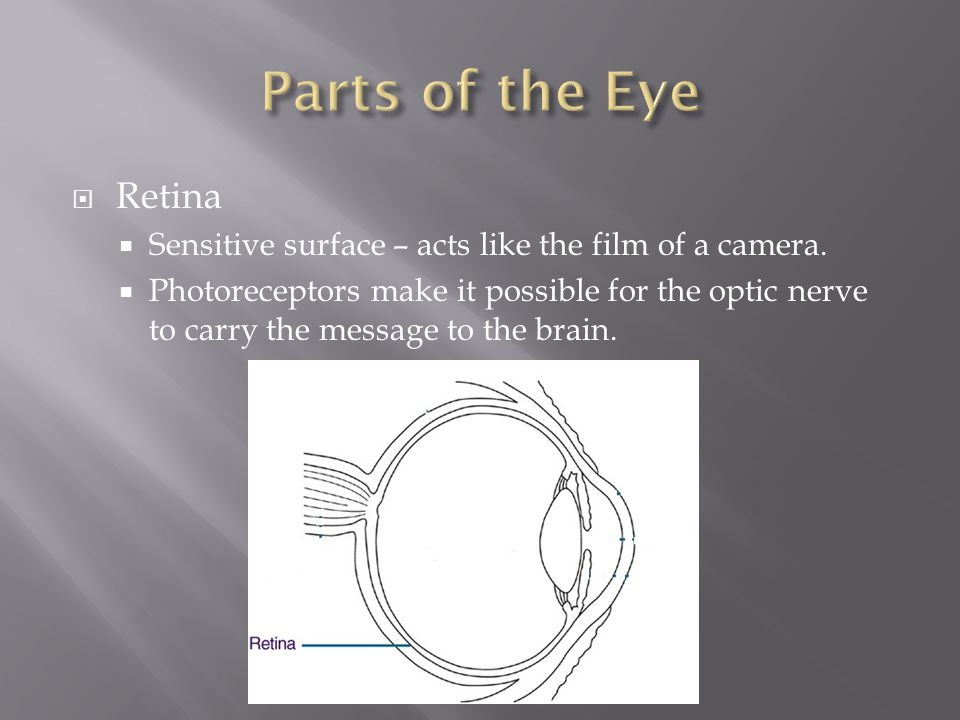 Parts of the Eye

Retina

Sensitive surface – acts like the film of a camera.

Photoreceptors make it possible for the optic nerve to carry the message to the brain.

Retina